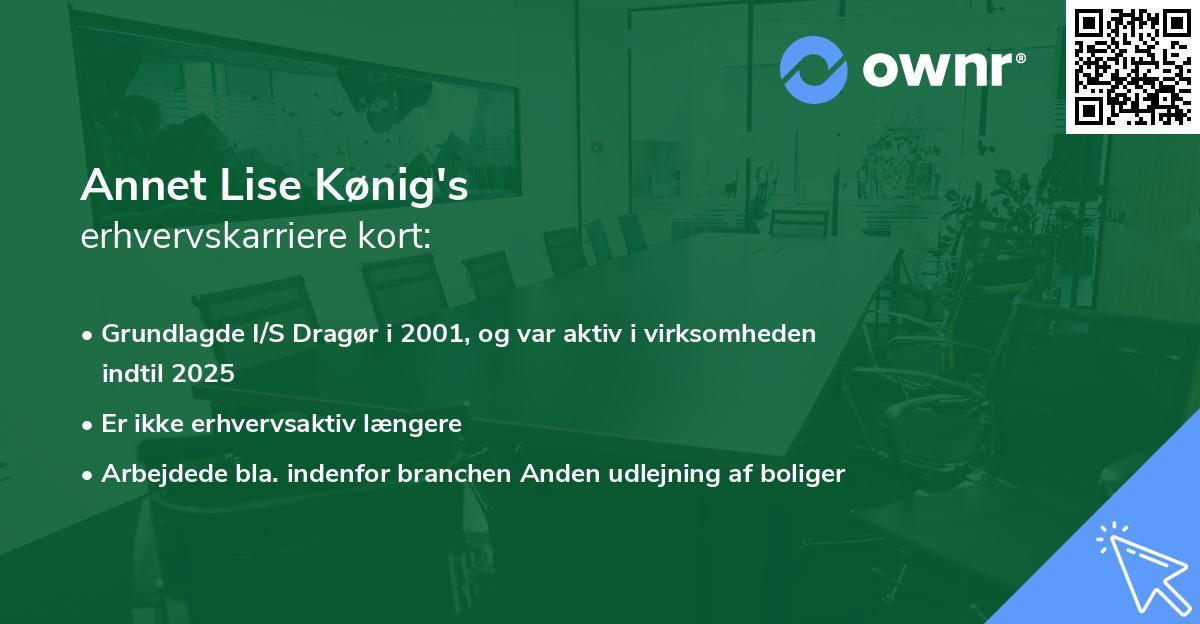 ownr®

Annet Lise Kønig's
erhvervskarriere kort:

• Grundlagde I/S Dragør i 2001, og var aktiv i virksomheden indtil 2025

• Er ikke erhvervsaktiv længere

• Arbejdede bla. indenfor branchen Anden udlejning af boliger